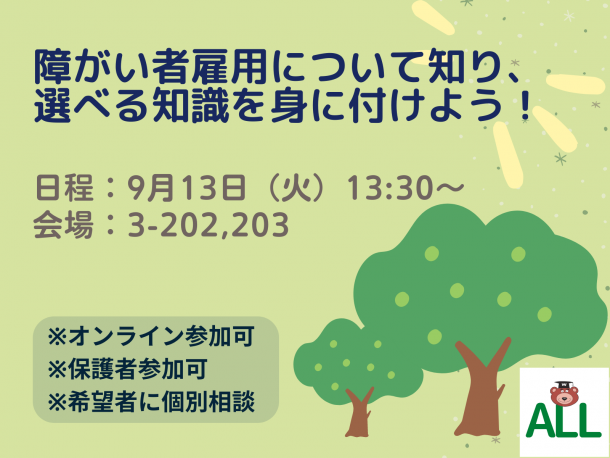 障がい者雇用について知り、
選べる知識を身に付けよう！

日程：9月13日（火）13:30～
会場：3-202,203

※オンライン参加可
※保護者参加可
※希望者に個別相談

ALL